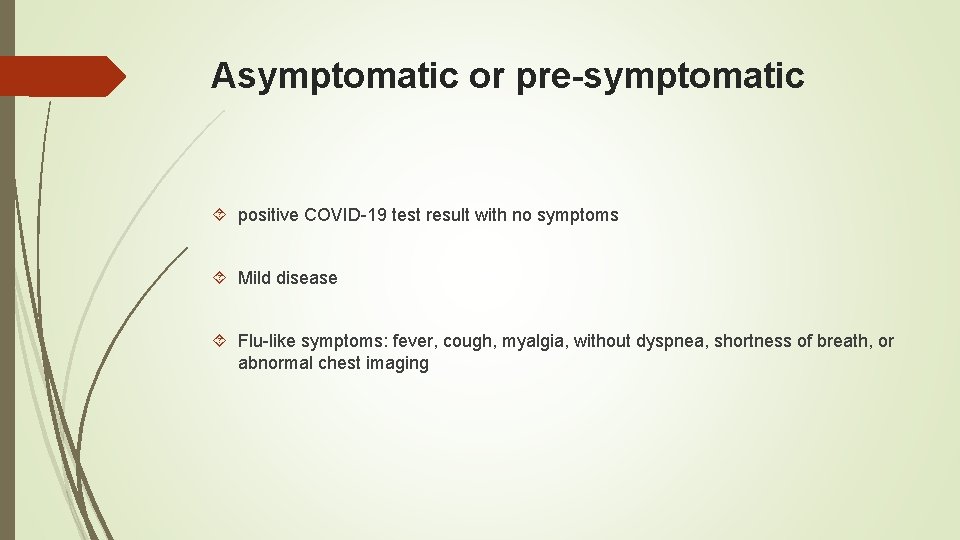 Asymptomatic or pre-symptomatic

positive COVID-19 test result with no symptoms

Mild disease

Flu-like symptoms: fever, cough, myalgia, without dyspnea, shortness of breath, or abnormal chest imaging